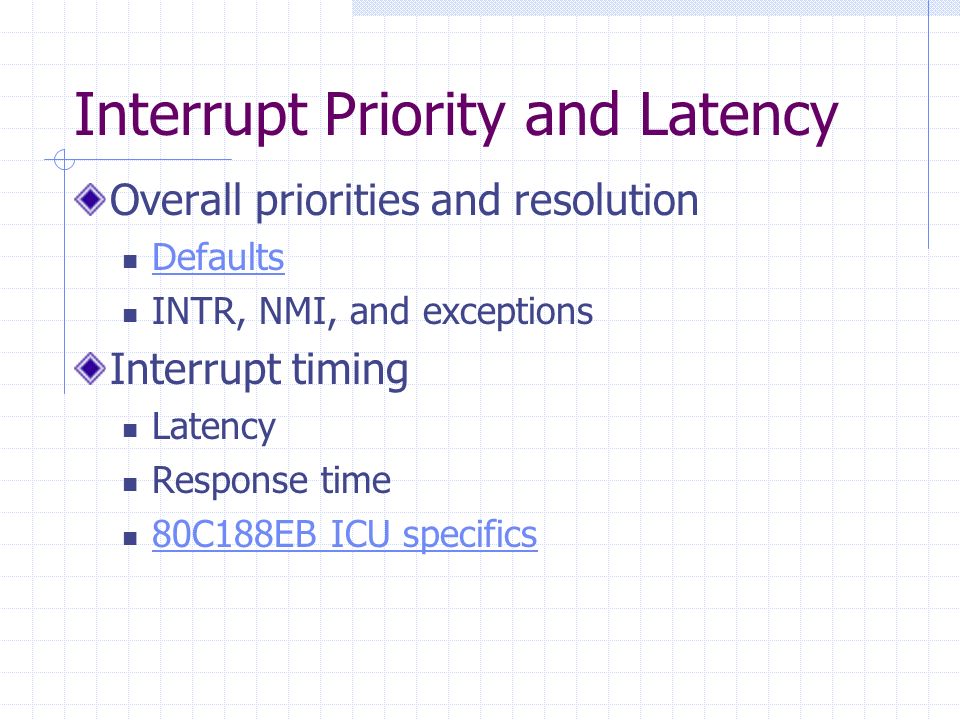 Interrupt Priority and Latency

Overall priorities and resolution

Defaults

INTR, NMI, and exceptions

Interrupt timing

Latency

Response time

80C188EB ICU specifics